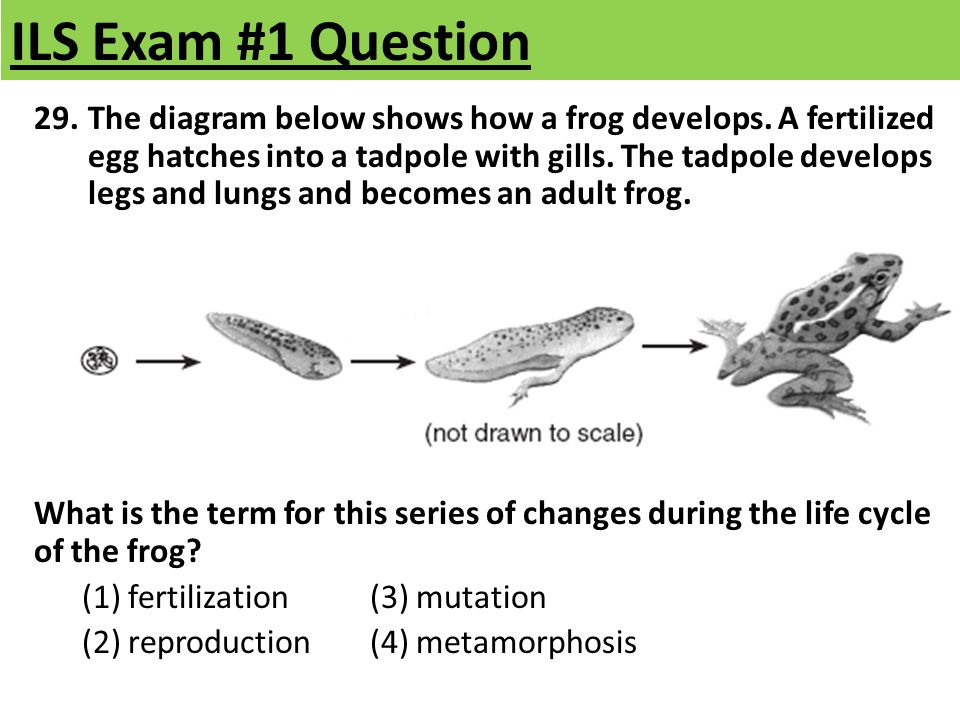 ILS Exam #1 Question

29. The diagram below shows how a frog develops. A fertilized egg hatches into a tadpole with gills. The tadpole develops legs and lungs and becomes an adult frog.

(not drawn to scale)

What is the term for this series of changes during the life cycle of the frog?

(1) fertilization
(2) reproduction
(3) mutation
(4) metamorphosis